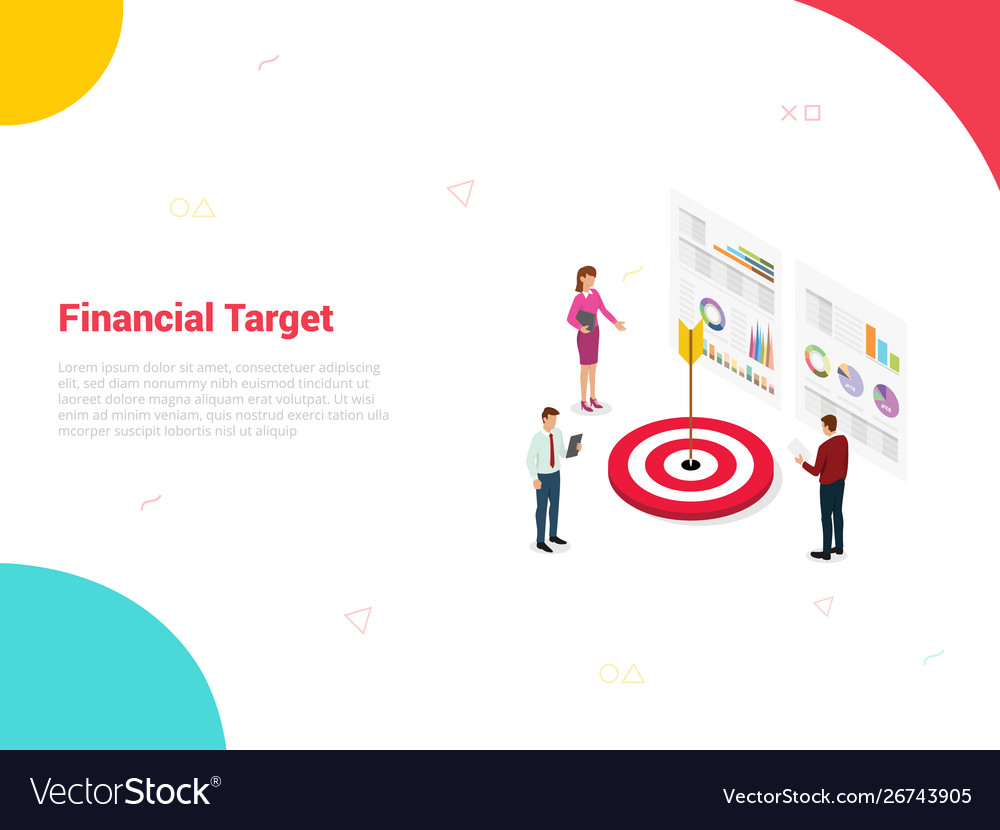 Financial Target

Lorem ipsum dolor sit amet, consectetuer adipiscing elit, sed diam nonummy nibh euismod tincidunt ut laoreet dolore magna aliquam erat volutpat. Ut wisi enim ad minim veniam, quis nostrud exerci tation ulla mcorper suscipit lobortis nisl ut aliquip

VectorStock®

VectorStock.com/26743905